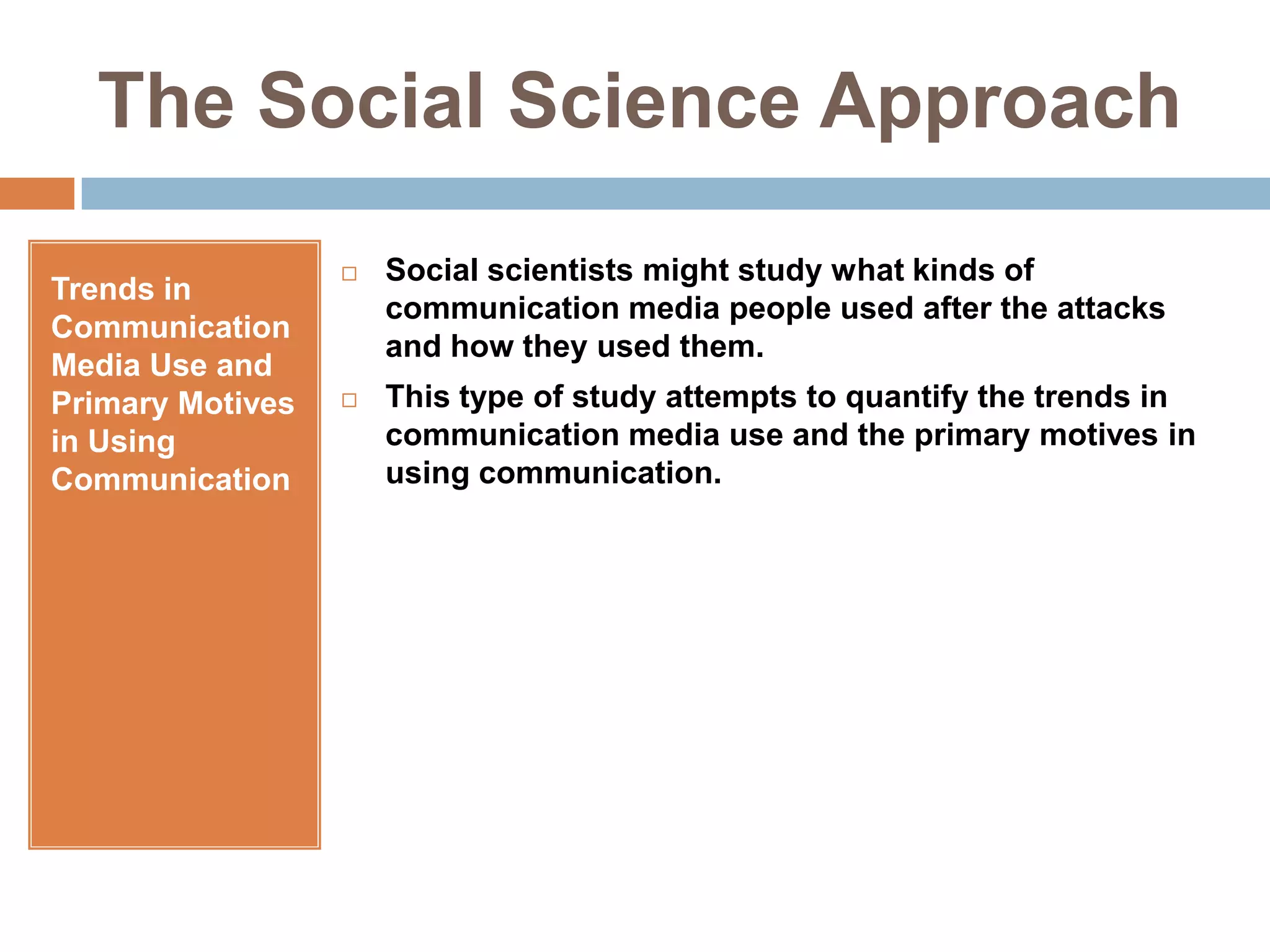 The Social Science Approach

Trends in Communication Media Use and Primary Motives in Using Communication

□ Social scientists might study what kinds of communication media people used after the attacks and how they used them.

□ This type of study attempts to quantify the trends in communication media use and the primary motives in using communication.